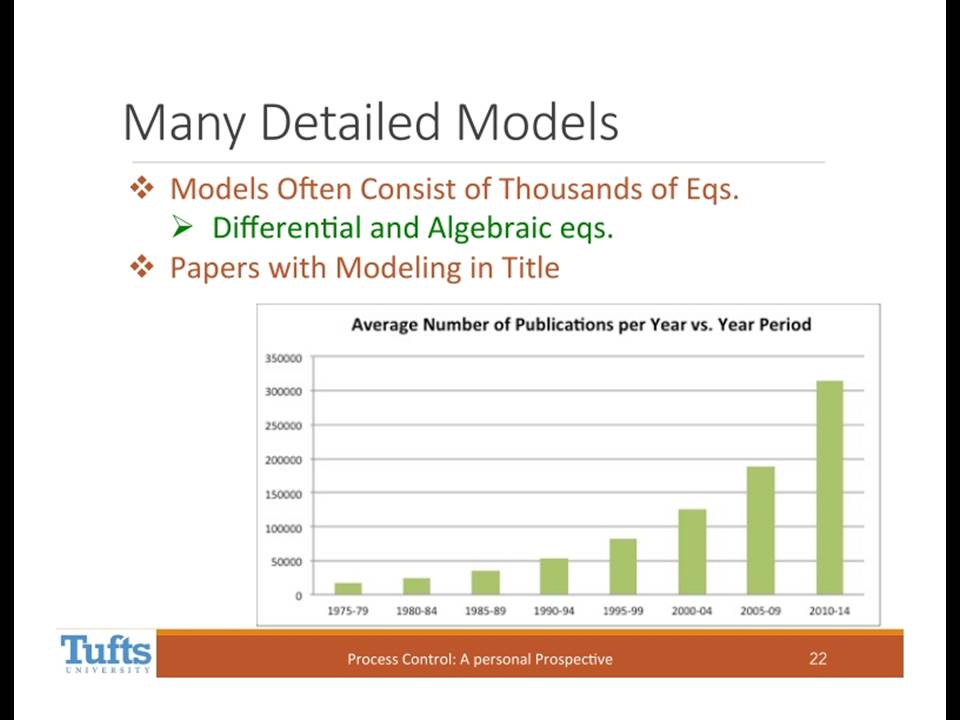 Many Detailed Models

❖ Models Often Consist of Thousands of Eqs.
➢ Differential and Algebraic eqs.
❖ Papers with Modeling in Title

Average Number of Publications per Year vs. Year Period

350000
300000
250000
200000
150000
100000
50000
0

1975-79 1980-84 1985-89 1990-94 1995-99 2000-04 2005-09 2010-14

Tufts UNIVERSITY

Process Control: A personal Prospective

22